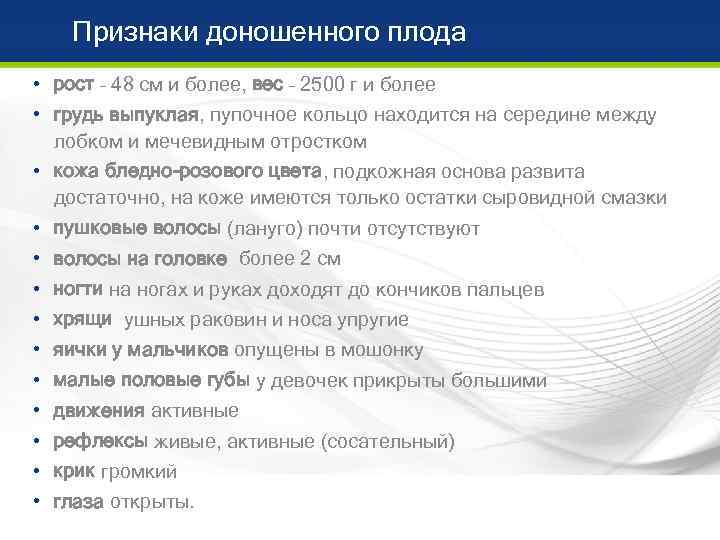 Признаки доношенного плода

• рост - 48 см и более, вес - 2500 г и более
• грудь выпуклая, пупочное кольцо находится на середине между лобком и мечевидным отростком
• кожа бледно-розового цвета, подкожная основа развита достаточно, на коже имеются только остатки сыровидной смазки
• пушковые волосы (лануго) почти отсутствуют
• волосы на головке более 2 см
• ногти на ногах и руках доходят до кончиков пальцев
• хрящи ушных раковин и носа упругие
• яички у мальчиков опущены в мошонку
• малые половые губы у девочек прикрыты большими
• движения активные
• рефлексы живые, активные (сосательный)
• крик громкий
• глаза открыты.